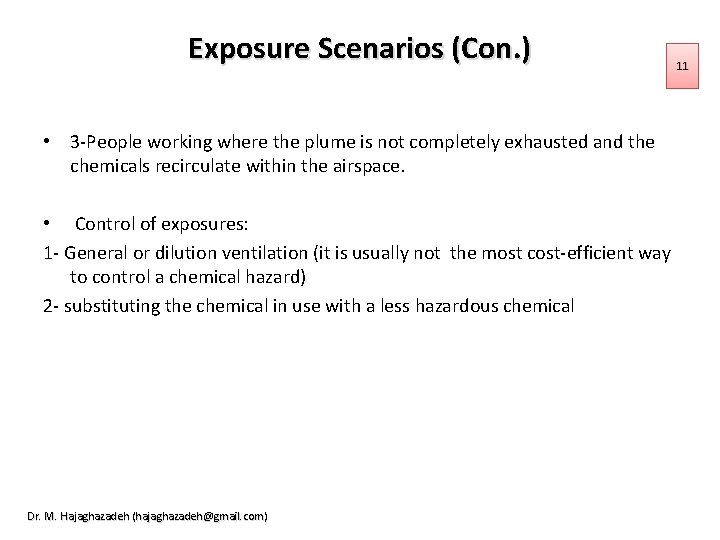 Exposure Scenarios (Con.)

11

• 3-People working where the plume is not completely exhausted and the chemicals recirculate within the airspace.

• Control of exposures:

1- General or dilution ventilation (it is usually not the most cost-efficient way to control a chemical hazard)

2- substituting the chemical in use with a less hazardous chemical

Dr. M. Hajaghazadeh (hajaghazadeh@gmail.com)